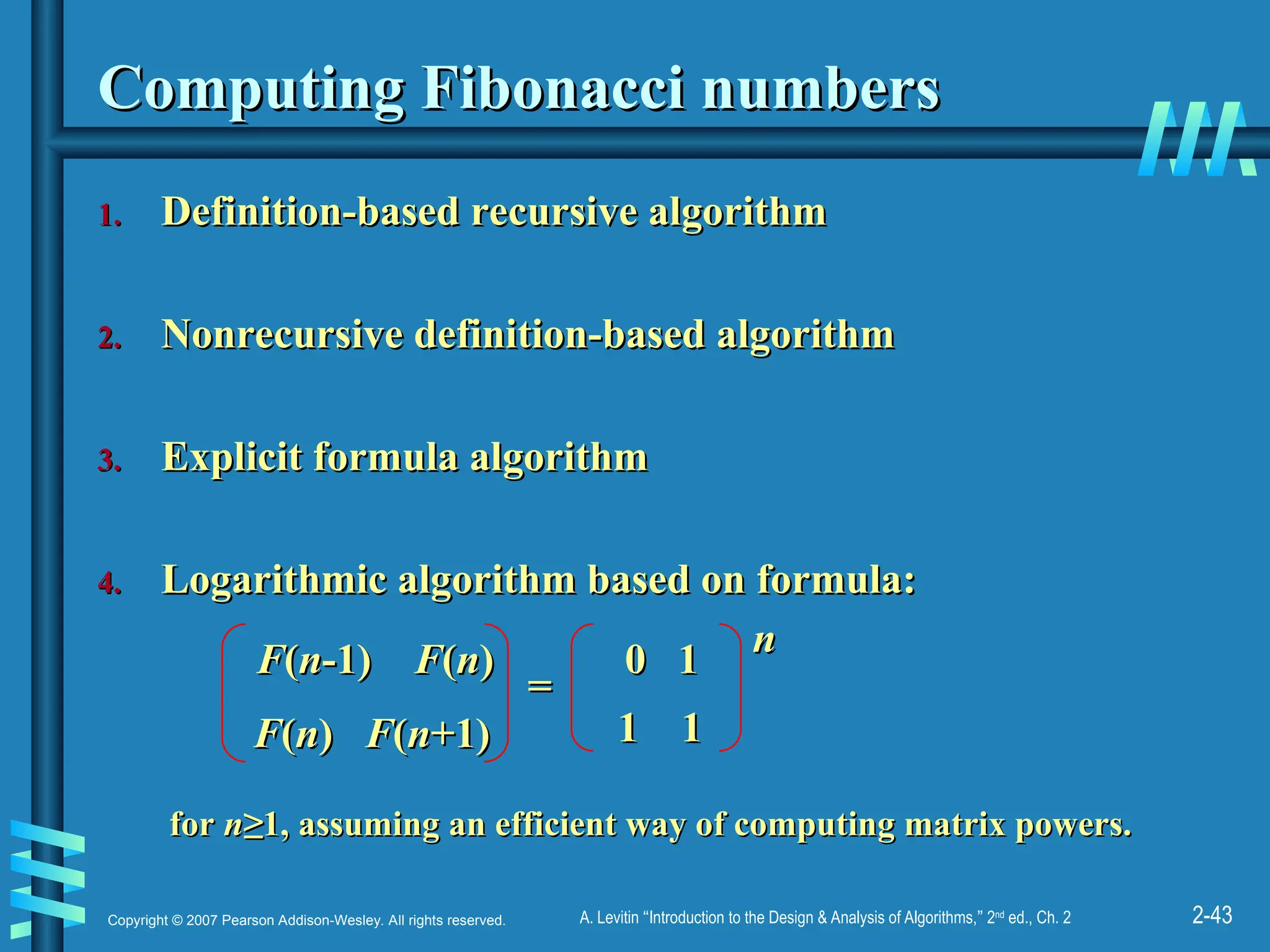 Computing Fibonacci numbers

1. Definition-based recursive algorithm

2. Nonrecursive definition-based algorithm

3. Explicit formula algorithm

4. Logarithmic algorithm based on formula:

$\begin{pmatrix} F(n-1) & F(n) \\ F(n) & F(n+1) \end{pmatrix} = \begin{pmatrix} 0 & 1 \\ 1 & 1 \end{pmatrix}^n$

for $n \geq 1$, assuming an efficient way of computing matrix powers.

Copyright © 2007 Pearson Addison-Wesley. All rights reserved.

A. Levitin "Introduction to the Design & Analysis of Algorithms," 2$^{nd}$ ed., Ch. 2

2-43